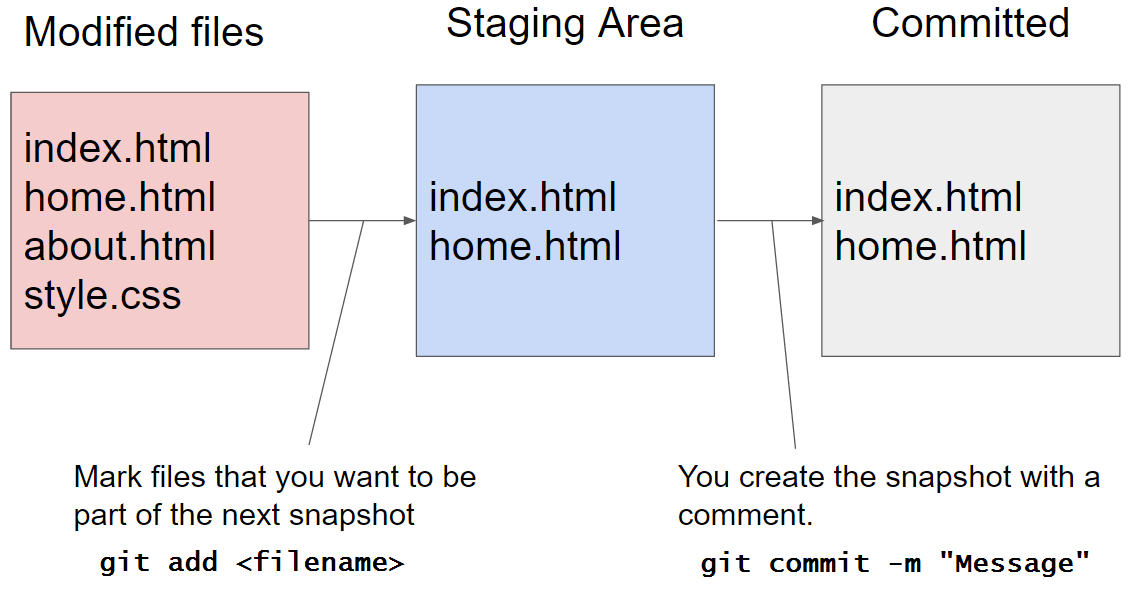 Modified files

index.html
home.html
about.html
style.css

Staging Area

index.html
home.html

Committed

index.html
home.html

Mark files that you want to be part of the next snapshot

git add <filename>

You create the snapshot with a comment.

git commit -m "Message"